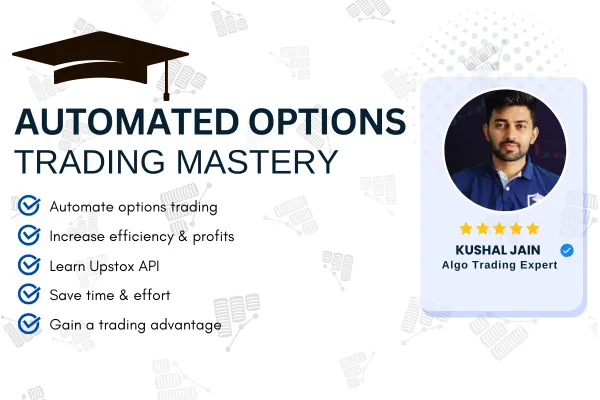 AUTOMATED OPTIONS
TRADING MASTERY

Automate options trading
Increase efficiency & profits
Learn Upstox API
Save time & effort
Gain a trading advantage

KUSHAL JAIN
Algo Trading Expert